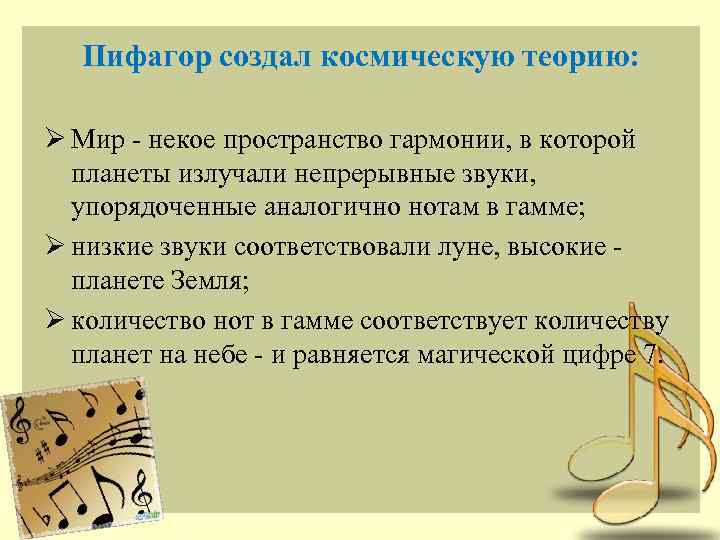 Пифагор создал космическую теорию:

➢ Мир - некое пространство гармонии, в которой планеты излучали непрерывные звуки, упорядоченные аналогично нотам в гамме;

➢ низкие звуки соответствовали луне, высокие - планете Земля;

➢ количество нот в гамме соответствует количеству планет на небе - и равняется магической цифре 7.